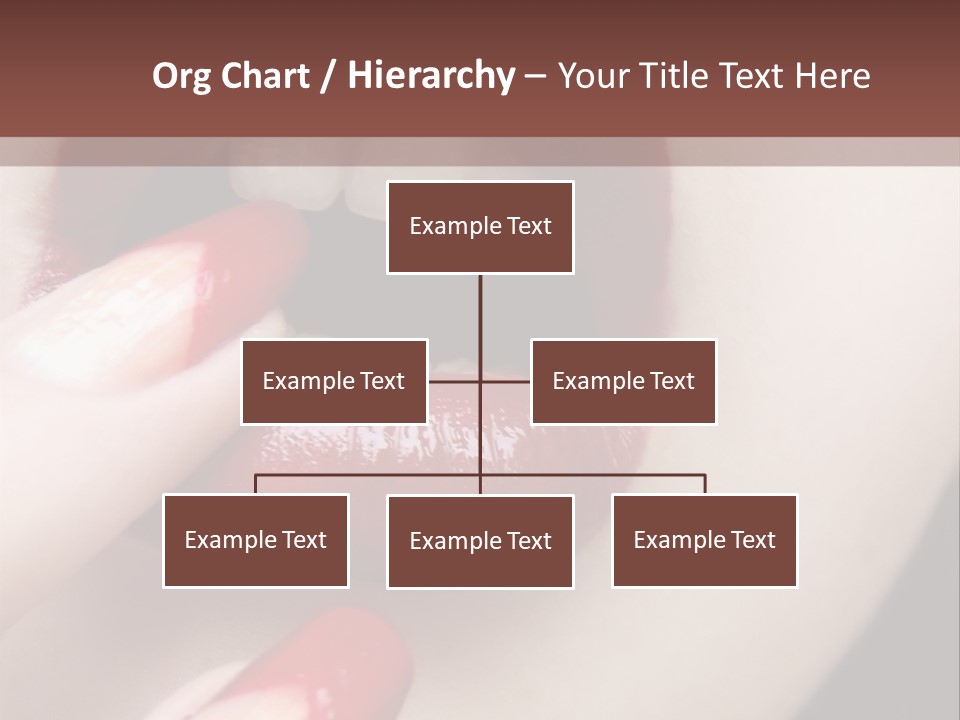 Org Chart / Hierarchy – Your Title Text Here

Example Text

Example Text

Example Text

Example Text

Example Text

Example Text